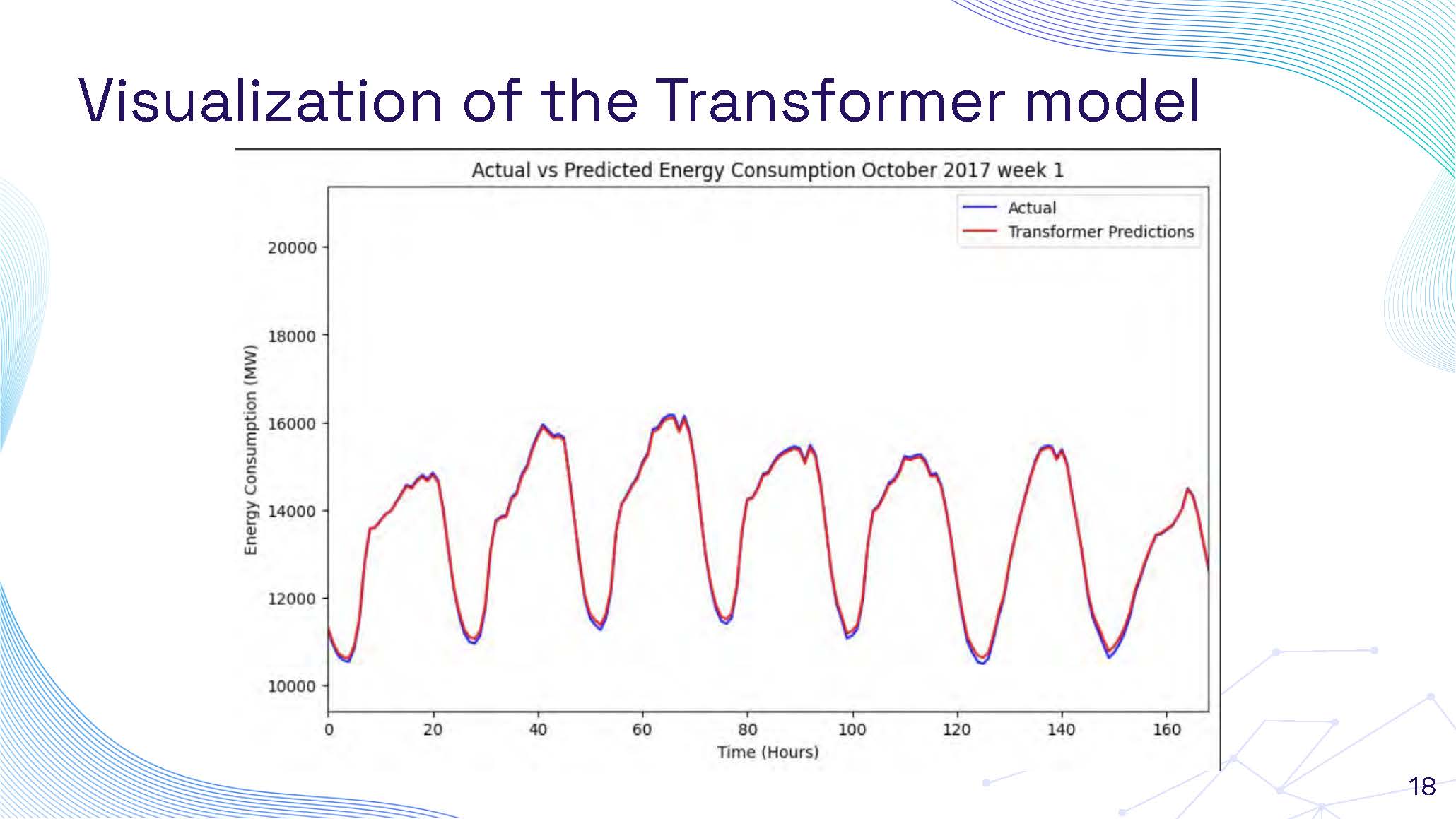 Visualization of the Transformer model

Actual vs Predicted Energy Consumption October 2017 week 1

Actual
Transformer Predictions

Energy Consumption (MW)

20000
18000
16000
14000
12000
10000

0
20
40
60
80
100
120
140
160

Time (Hours)

18